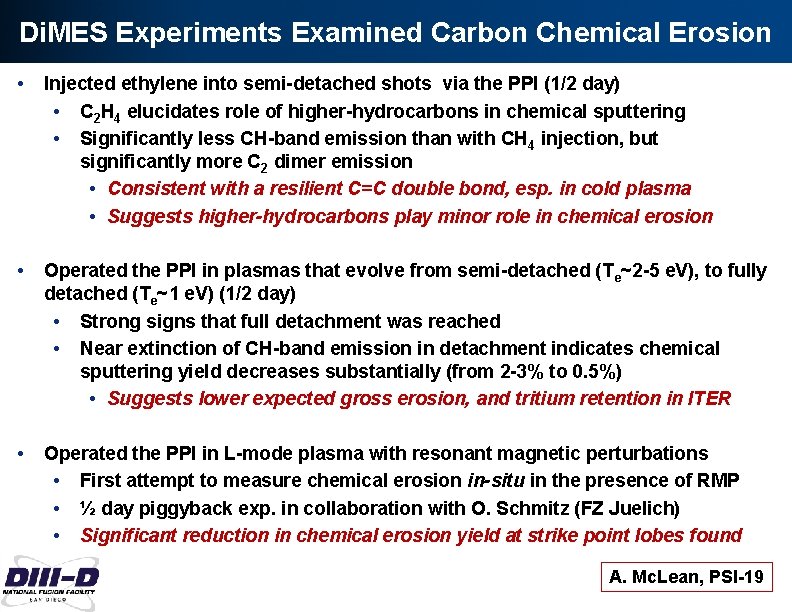 DiMES Experiments Examined Carbon Chemical Erosion

• Injected ethylene into semi-detached shots via the PPI (1/2 day)
  • $C_2H_4$ elucidates role of higher-hydrocarbons in chemical sputtering
  • Significantly less CH-band emission than with $CH_4$ injection, but significantly more $C_2$ dimer emission
    • Consistent with a resilient C=C double bond, esp. in cold plasma
    • Suggests higher-hydrocarbons play minor role in chemical erosion

• Operated the PPI in plasmas that evolve from semi-detached ($T_e$~2-5 eV), to fully detached ($T_e$~1 eV) (1/2 day)
  • Strong signs that full detachment was reached
  • Near extinction of CH-band emission in detachment indicates chemical sputtering yield decreases substantially (from 2-3% to 0.5%)
    • Suggests lower expected gross erosion, and tritium retention in ITER

• Operated the PPI in L-mode plasma with resonant magnetic perturbations
  • First attempt to measure chemical erosion in-situ in the presence of RMP
  • ½ day piggyback exp. in collaboration with O. Schmitz (FZ Juelich)
  • Significant reduction in chemical erosion yield at strike point lobes found

DIII-D
NATIONAL FUSION FACILITY
SAN DIEGO

A. McLean, PSI-19